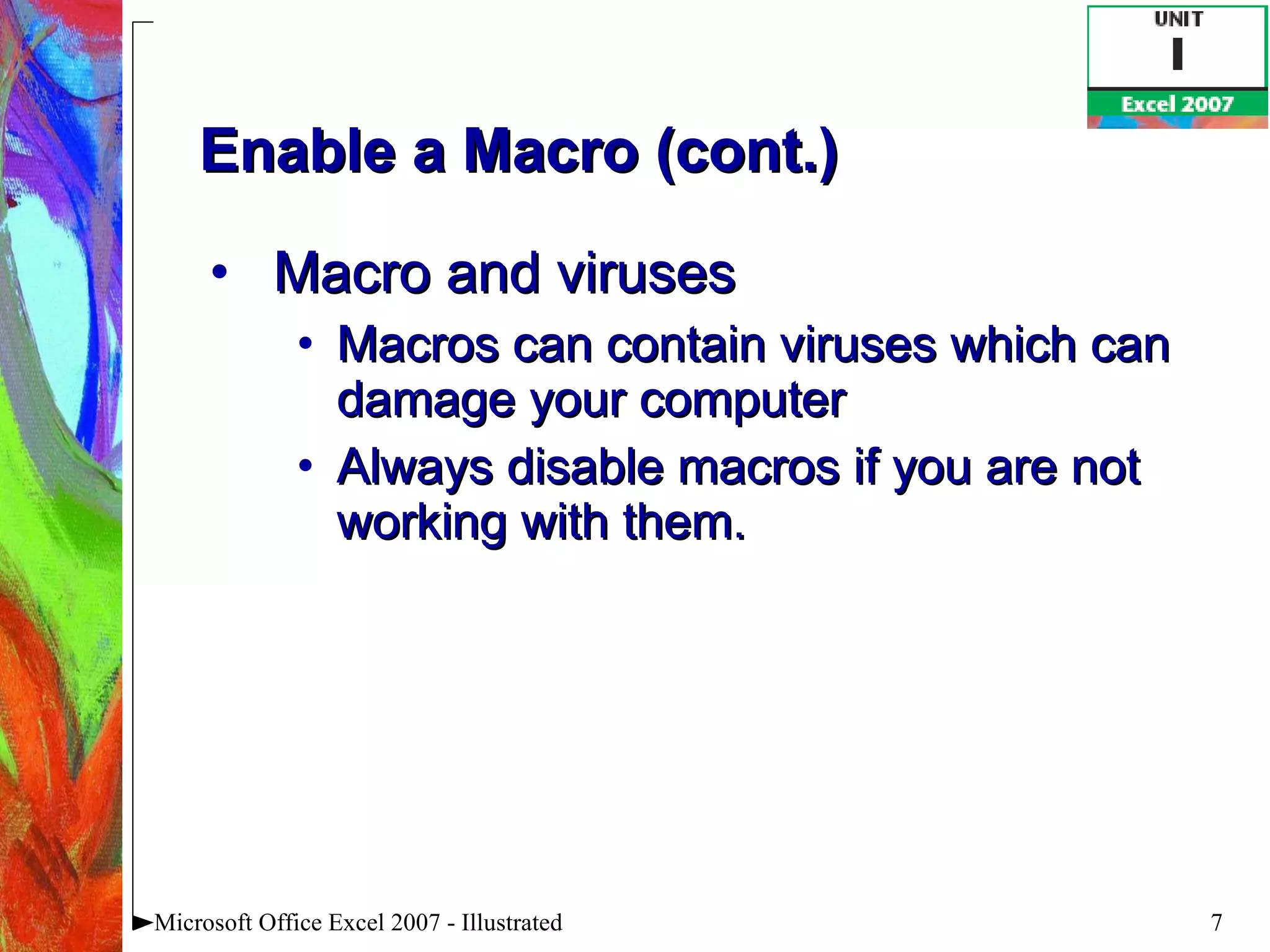 UNIT
I
Excel 2007

Enable a Macro (cont.)

• Macro and viruses
  • Macros can contain viruses which can damage your computer
  • Always disable macros if you are not working with them.

Microsoft Office Excel 2007 - Illustrated

7